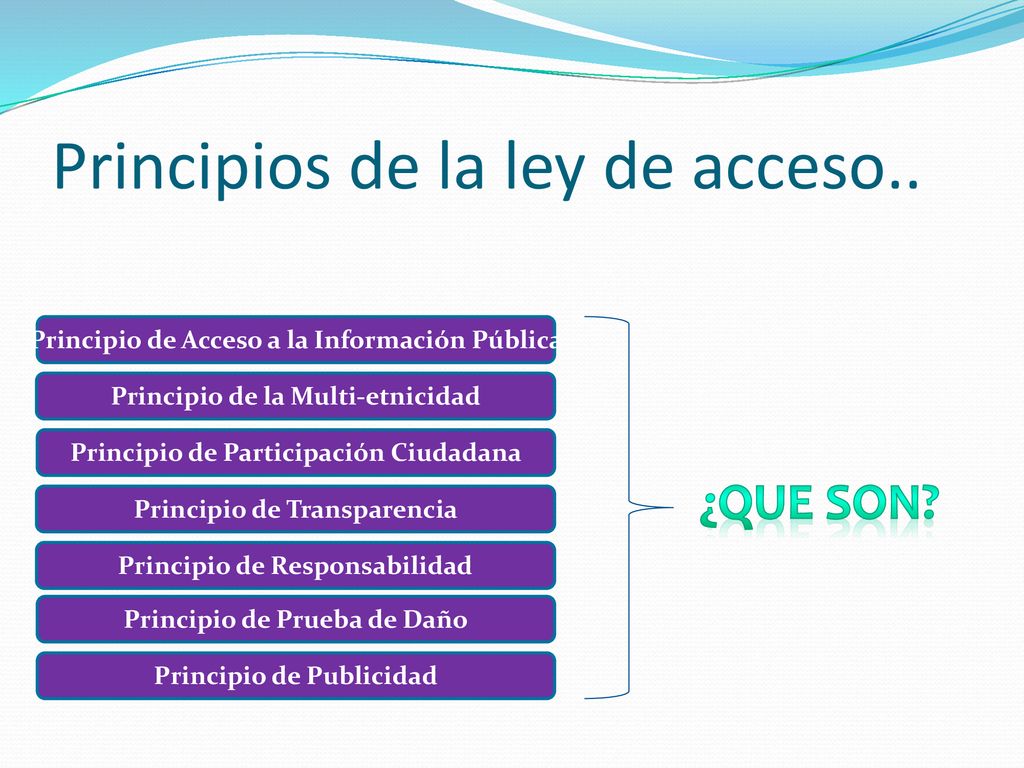 Principios de la ley de acceso..

Principio de Acceso a la Información Pública

Principio de la Multi-etnicidad

Principio de Participación Ciudadana

Principio de Transparencia

Principio de Responsabilidad

Principio de Prueba de Daño

Principio de Publicidad

¿QUE SON?